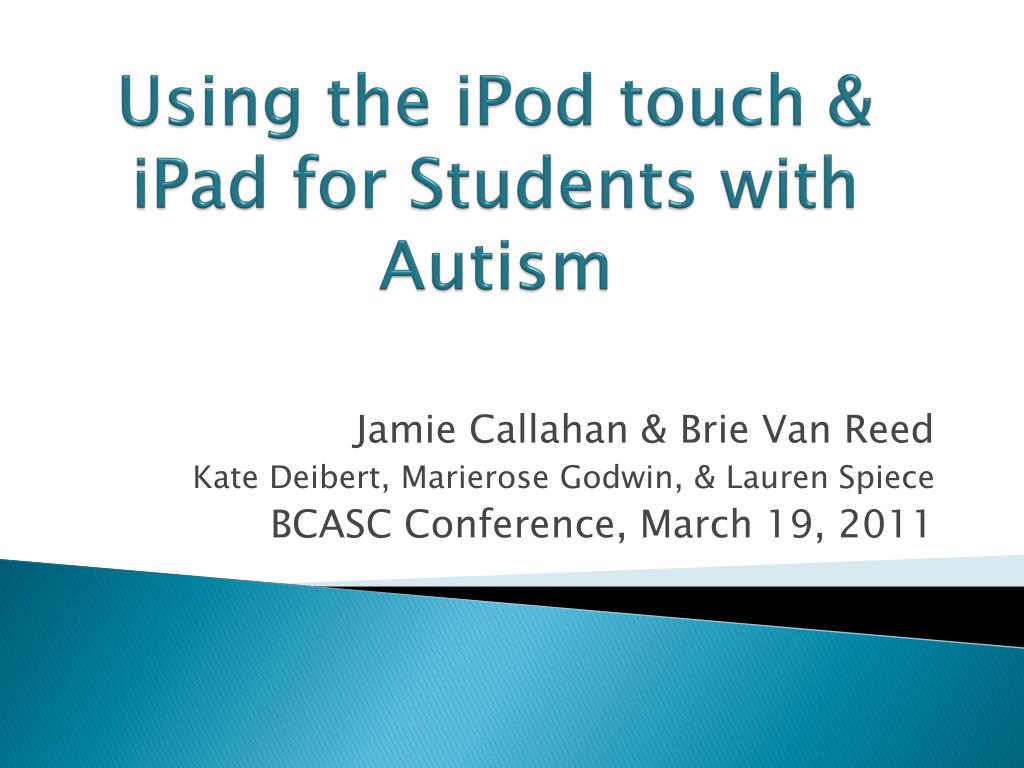 Using the iPod touch & iPad for Students with Autism

Jamie Callahan & Brie Van Reed

Kate Deibert, Marierose Godwin, & Lauren Spiece

BCASC Conference, March 19, 2011